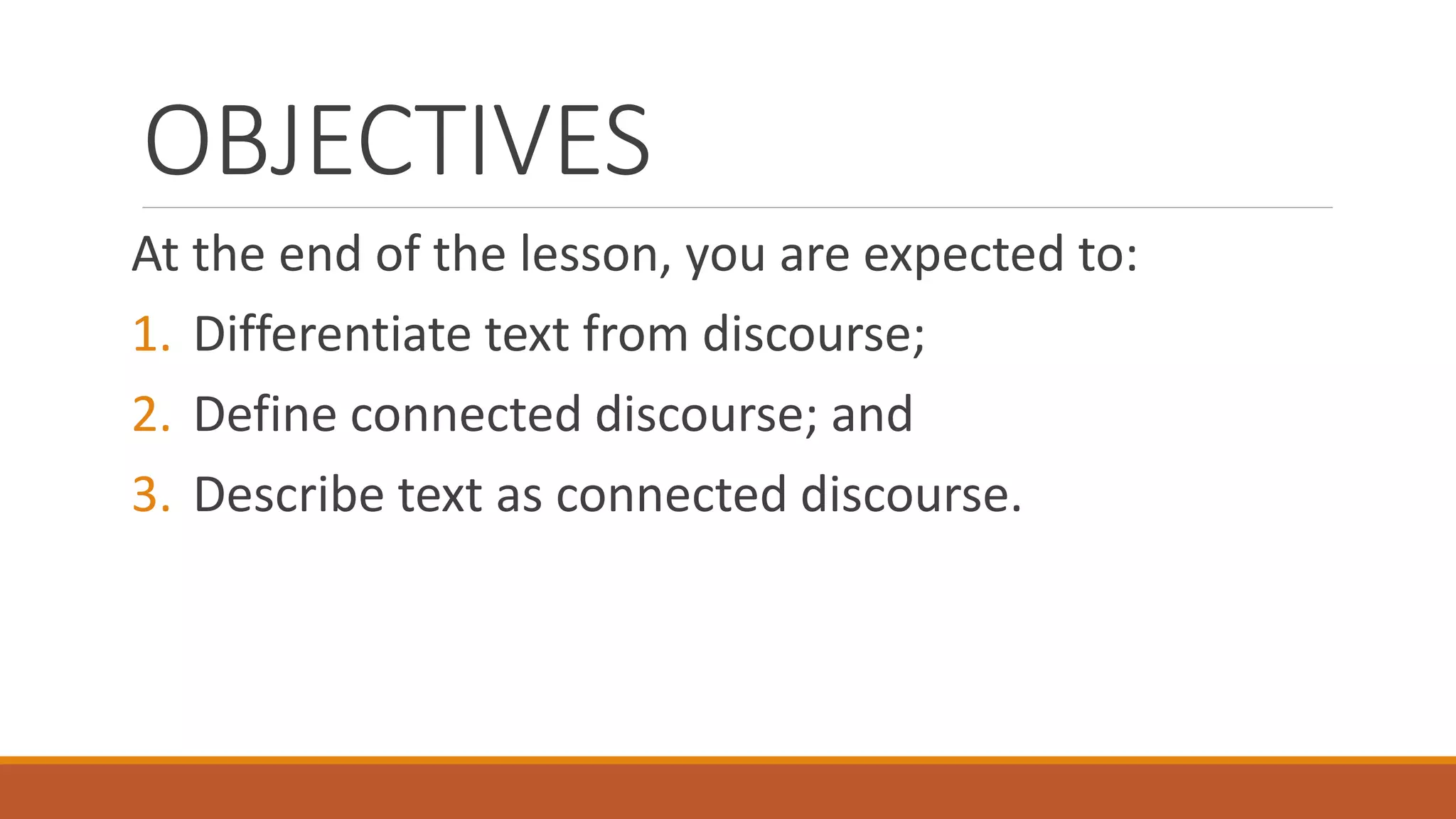 OBJECTIVES

At the end of the lesson, you are expected to:

1. Differentiate text from discourse;
2. Define connected discourse; and
3. Describe text as connected discourse.